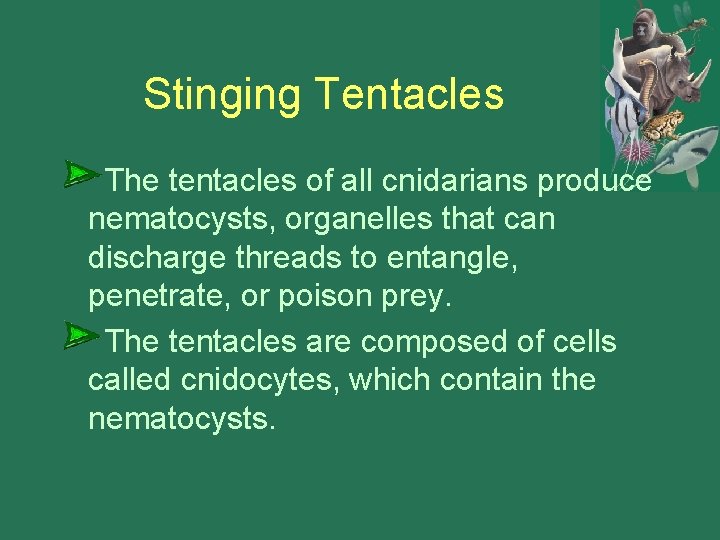 Stinging Tentacles

The tentacles of all cnidarians produce nematocysts, organelles that can discharge threads to entangle, penetrate, or poison prey.

The tentacles are composed of cells called cnidocytes, which contain the nematocysts.